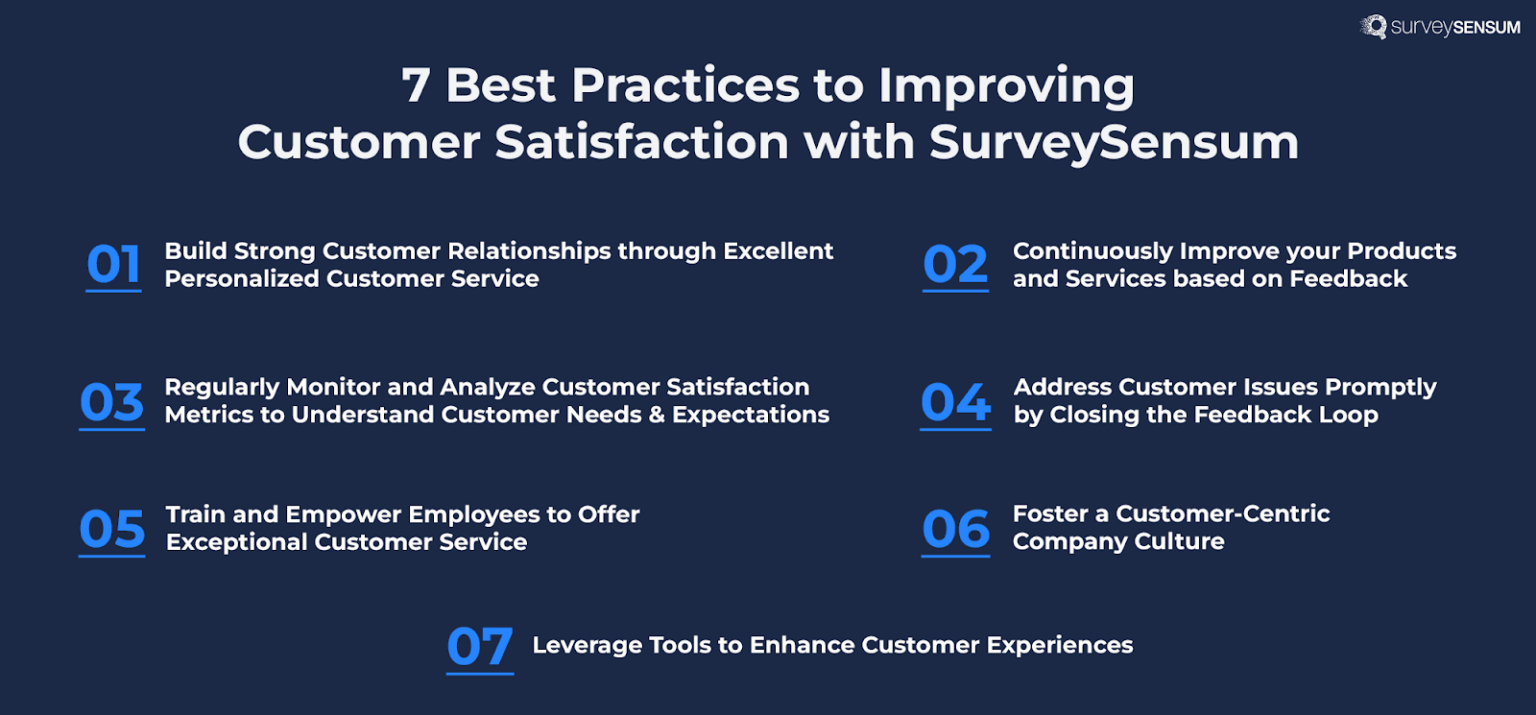 surveySENSUM

7 Best Practices to Improving Customer Satisfaction with SurveySensum

01 Build Strong Customer Relationships through Excellent Personalized Customer Service

02 Continuously Improve your Products and Services based on Feedback

03 Regularly Monitor and Analyze Customer Satisfaction Metrics to Understand Customer Needs & Expectations

04 Address Customer Issues Promptly by Closing the Feedback Loop

05 Train and Empower Employees to Offer Exceptional Customer Service

06 Foster a Customer-Centric Company Culture

07 Leverage Tools to Enhance Customer Experiences